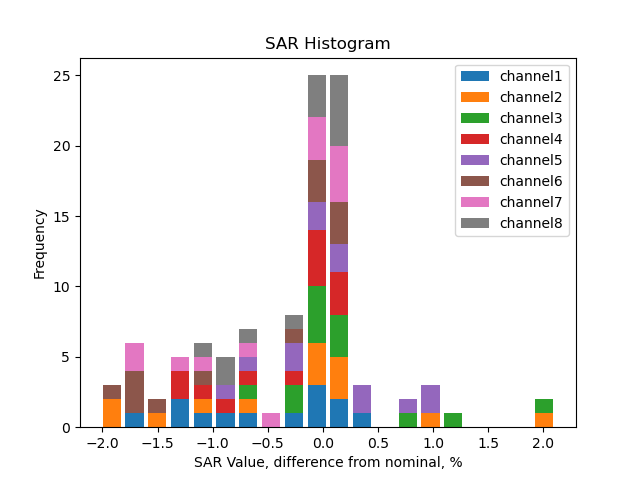 SAR Histogram

channel1
channel2
channel3
channel4
channel5
channel6
channel7
channel8

Frequency

25
20
15
10
5
0

−2.0 −1.5 −1.0 −0.5 0.0 0.5 1.0 1.5 2.0

SAR Value, difference from nominal, %